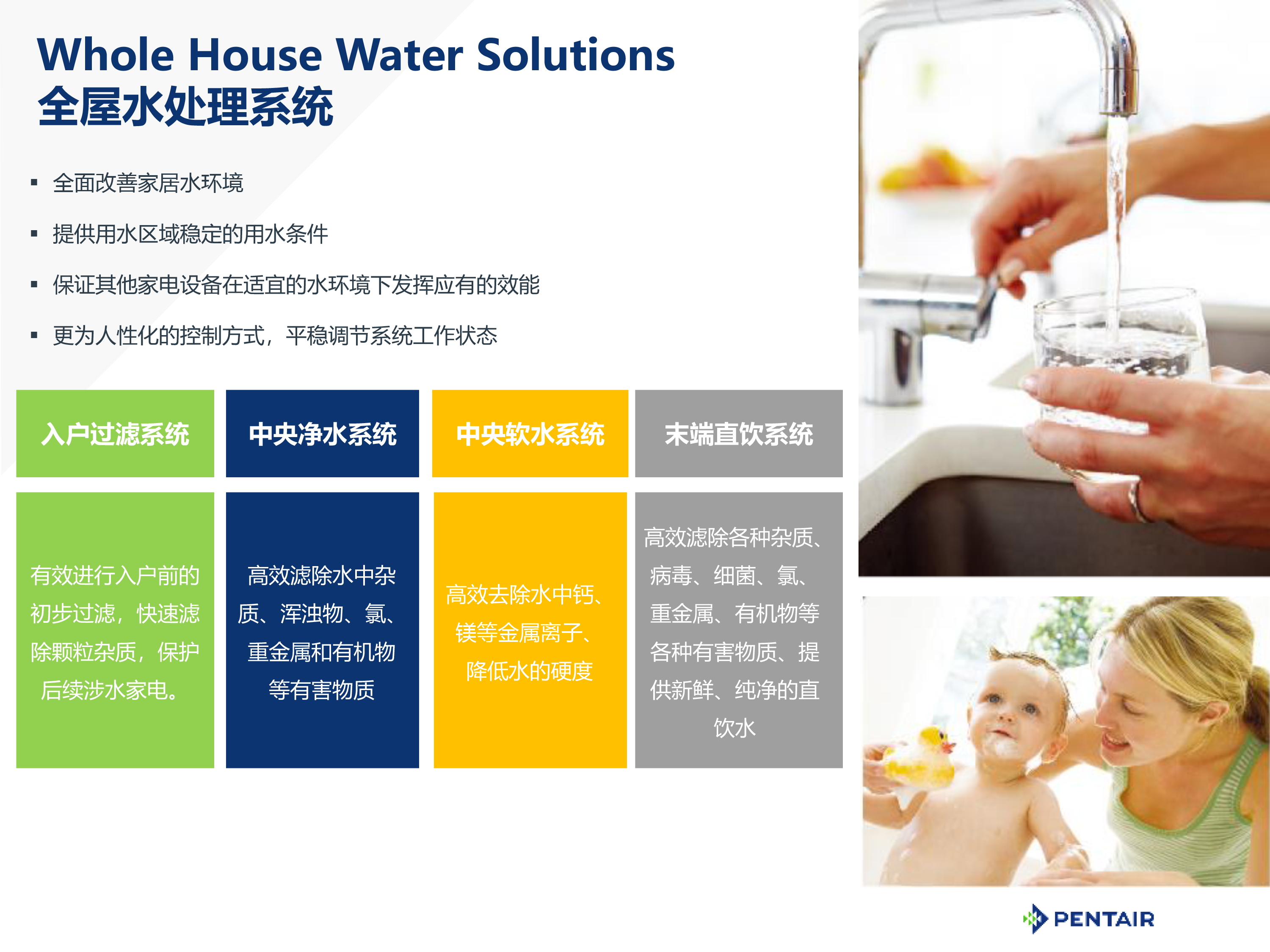 Whole House Water Solutions
全屋水处理系统

▪ 全面改善家居水环境

▪ 提供用水区域稳定的用水条件

▪ 保证其他家电设备在适宜的水环境下发挥应有的效能

▪ 更为人性化的控制方式，平稳调节系统工作状态

| 入户过滤系统 | 中央净水系统 | 中央软水系统 | 末端直饮系统 |
|---|---|---|---|
| 有效进行入户前的初步过滤，快速滤除颗粒杂质，保护后续涉水家电。 | 高效滤除水中杂质、浑浊物、氯、重金属和有机物等有害物质 | 高效去除水中钙、镁等金属离子、降低水的硬度 | 高效滤除各种杂质、病毒、细菌、氯、重金属、有机物等各种有害物质、提供新鲜、纯净的直饮水 |

PENTAIR